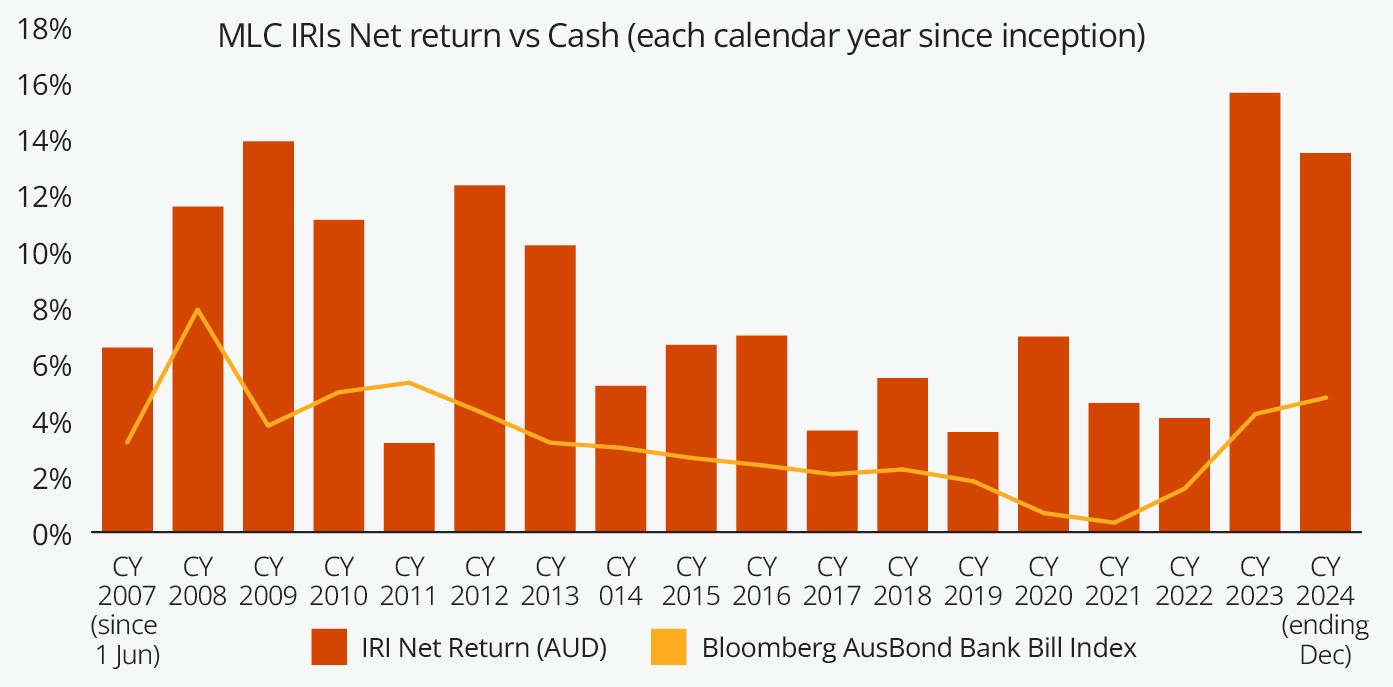 MLC IRIs Net return vs Cash (each calendar year since inception)

18%
16%
14%
12%
10%
8%
6%
4%
2%
0%

CY 2007 (since 1 Jun)
CY 2008
CY 2009
CY 2010
CY 2011
CY 2012
CY 2013
CY 014
CY 2015
CY 2016
CY 2017
CY 2018
CY 2019
CY 2020
CY 2021
CY 2022
CY 2023
CY 2024 (ending Dec)

IRI Net Return (AUD)
Bloomberg AusBond Bank Bill Index